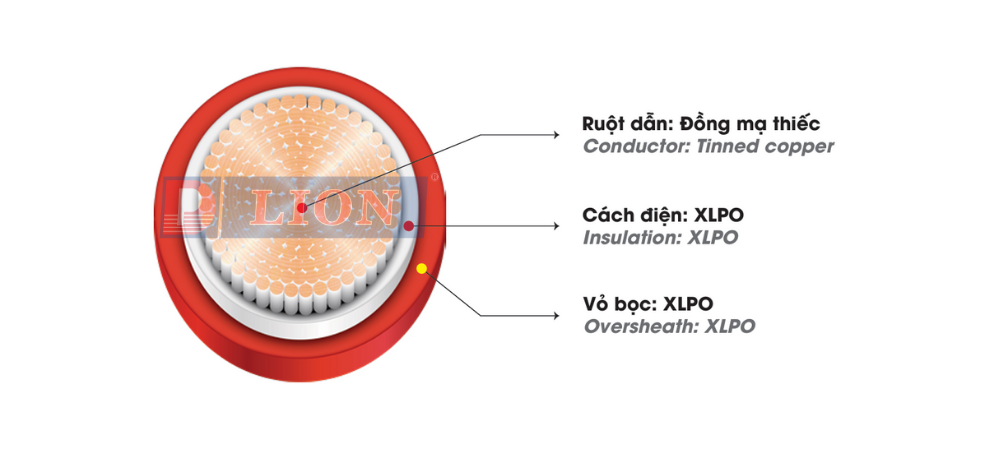 LION

Ruột dẫn: Đồng mạ thiếc
Conductor: Tinned copper

Cách điện: XLPO
Insulation: XLPO

Vỏ bọc: XLPO
Oversheath: XLPO